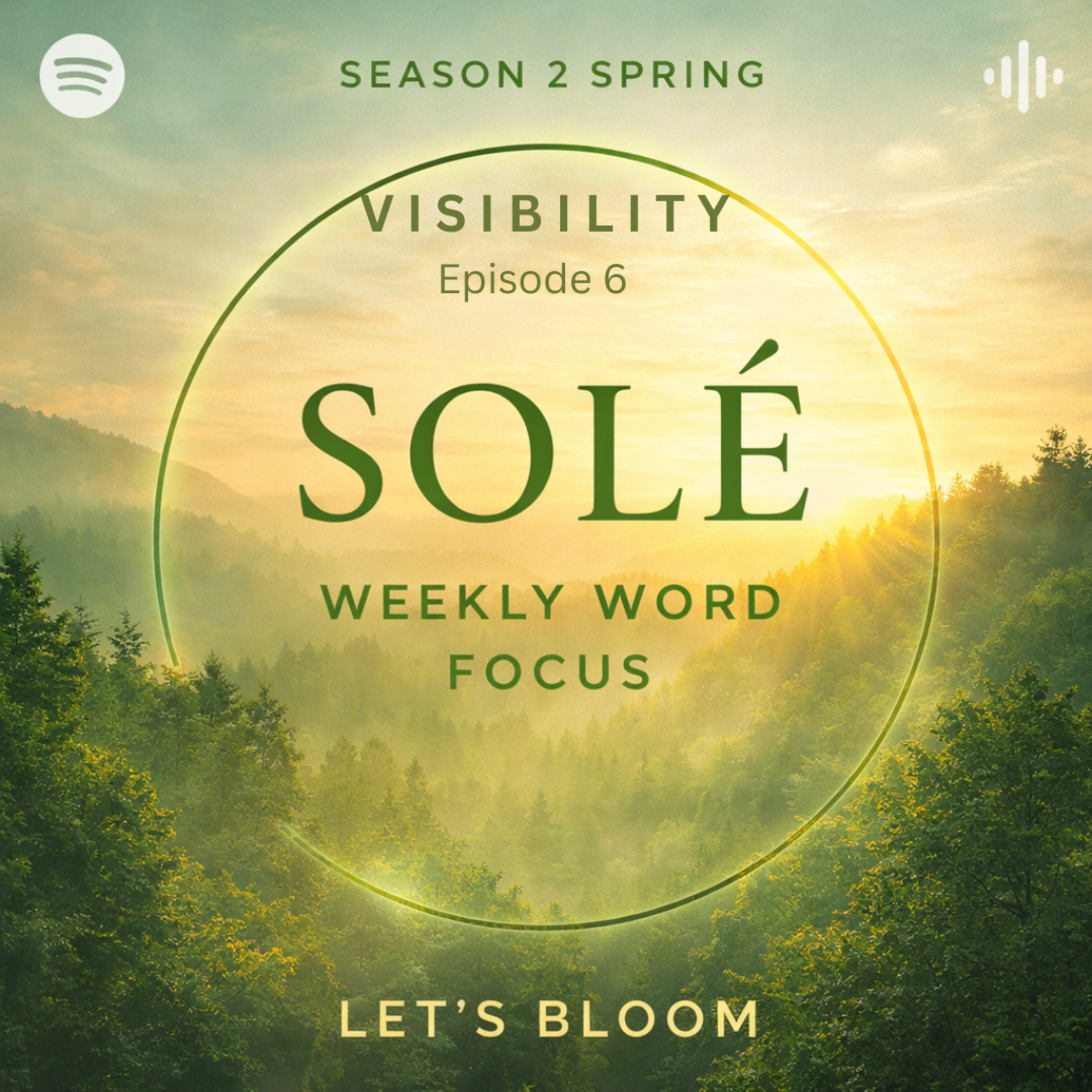 SEASON 2 SPRING

VISIBILITY

Episode 6

SOLÉ

WEEKLY WORD FOCUS

LET'S BLOOM